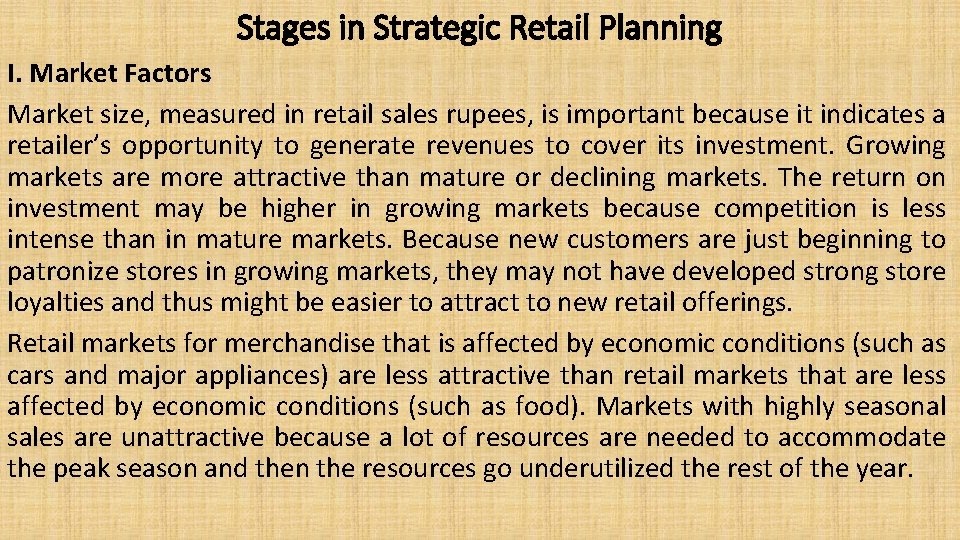 Stages in Strategic Retail Planning

I. Market Factors

Market size, measured in retail sales rupees, is important because it indicates a retailer's opportunity to generate revenues to cover its investment. Growing markets are more attractive than mature or declining markets. The return on investment may be higher in growing markets because competition is less intense than in mature markets. Because new customers are just beginning to patronize stores in growing markets, they may not have developed strong store loyalties and thus might be easier to attract to new retail offerings.

Retail markets for merchandise that is affected by economic conditions (such as cars and major appliances) are less attractive than retail markets that are less affected by economic conditions (such as food). Markets with highly seasonal sales are unattractive because a lot of resources are needed to accommodate the peak season and then the resources go underutilized the rest of the year.